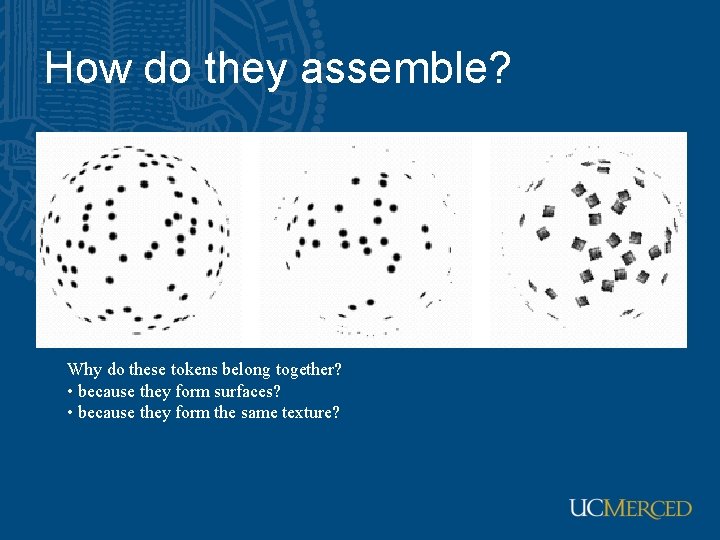 How do they assemble?

Why do these tokens belong together?
• because they form surfaces?
• because they form the same texture?

UCMERCED